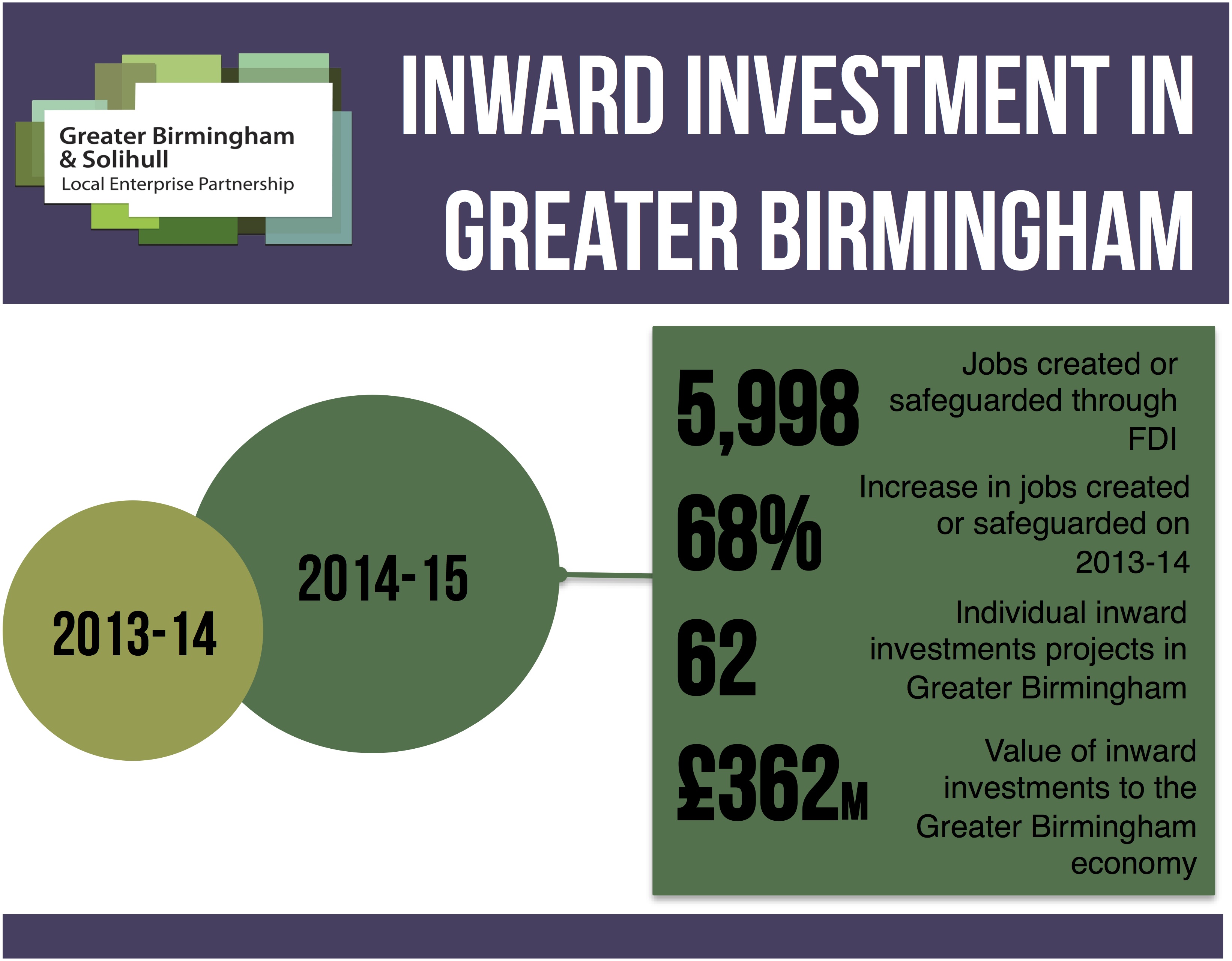 Greater Birmingham & Solihull
Local Enterprise Partnership

INWARD INVESTMENT IN GREATER BIRMINGHAM

2013-14

2014-15

5,998 Jobs created or safeguarded through FDI

68% Increase in jobs created or safeguarded on 2013-14

62 Individual inward investments projects in Greater Birmingham

£362M Value of inward investments to the Greater Birmingham economy